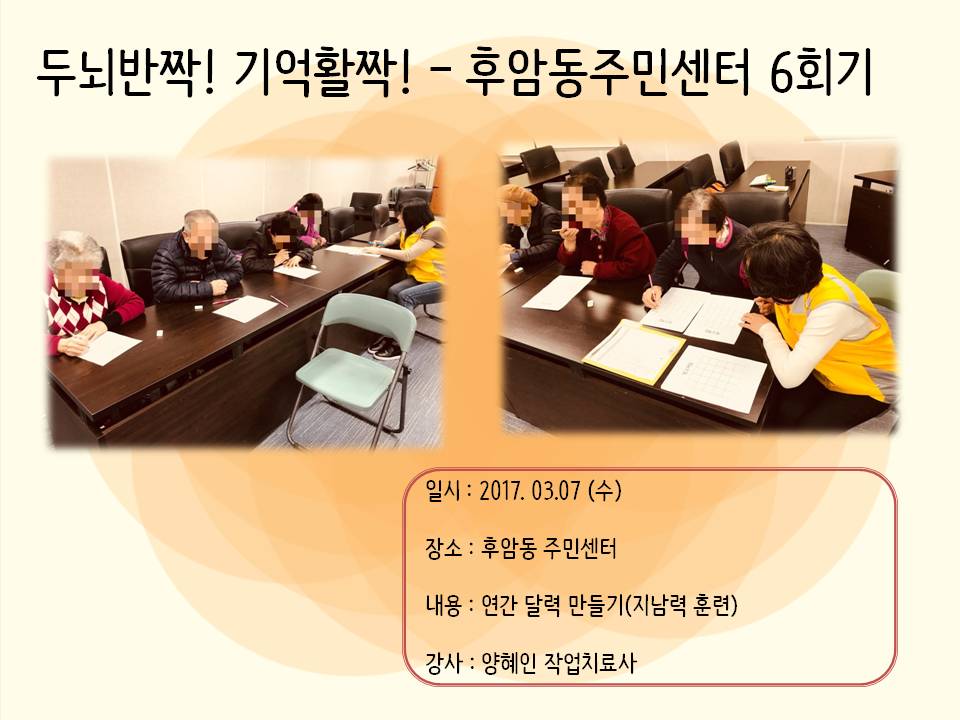 두뇌반짝! 기억활짝! - 후암동주민센터 6회기

일시 : 2017. 03.07 (수)

장소 : 후암동 주민센터

내용 : 연간 달력 만들기(지남력 훈련)

강사 : 양혜인 작업치료사